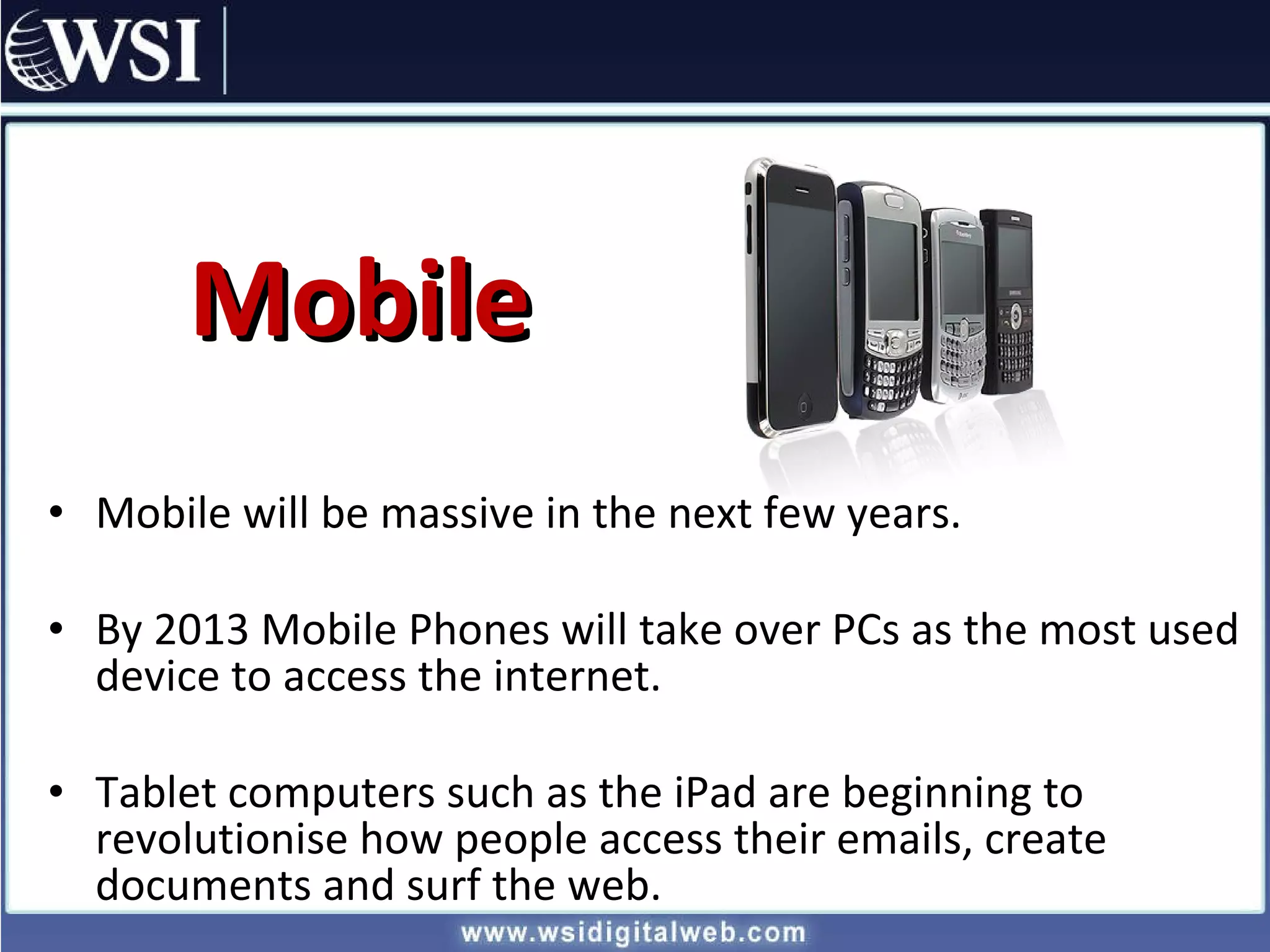 WSI

Mobile

• Mobile will be massive in the next few years.

• By 2013 Mobile Phones will take over PCs as the most used device to access the internet.

• Tablet computers such as the iPad are beginning to revolutionise how people access their emails, create documents and surf the web.

www.wsidigitalweb.com